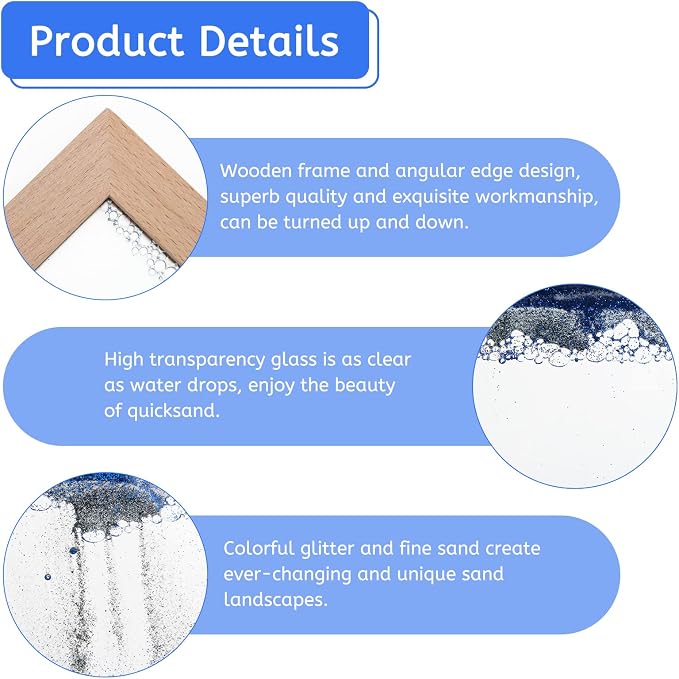 Product Details

Wooden frame and angular edge design, superb quality and exquisite workmanship, can be turned up and down.

High transparency glass is as clear as water drops, enjoy the beauty of quicksand.

Colorful glitter and fine sand create ever-changing and unique sand landscapes.